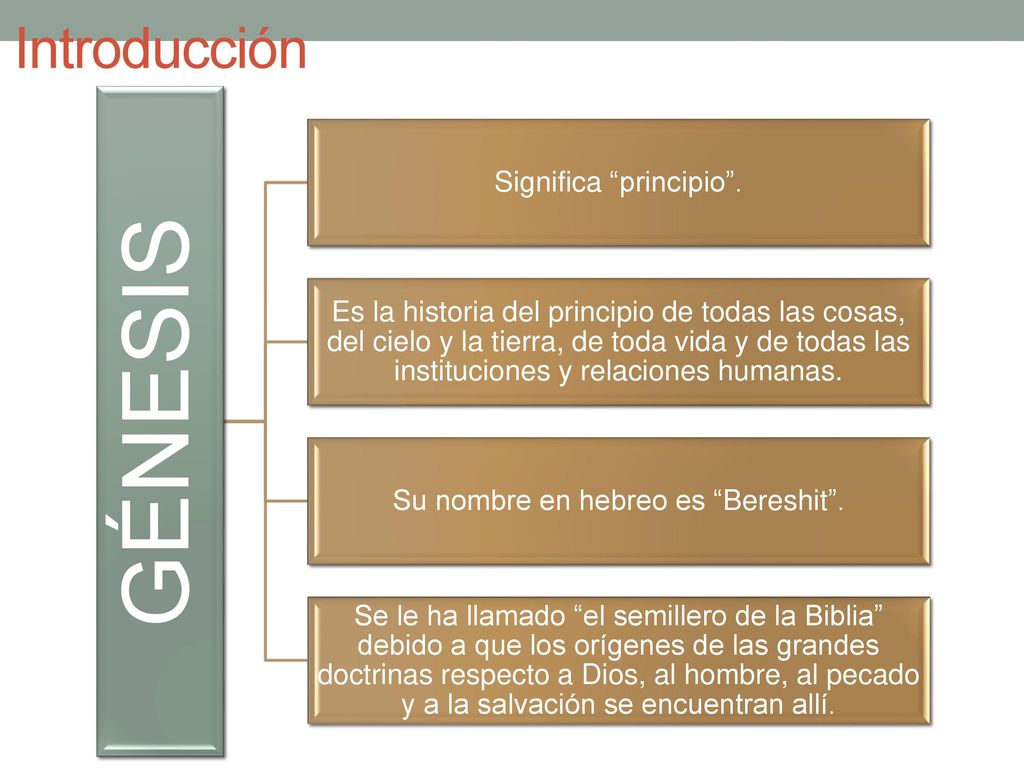 Introducción

GÉNESIS

Significa “principio”.

Es la historia del principio de todas las cosas, del cielo y la tierra, de toda vida y de todas las instituciones y relaciones humanas.

Su nombre en hebreo es “Bereshit”.

Se le ha llamado “el semillero de la Biblia” debido a que los orígenes de las grandes doctrinas respecto a Dios, al hombre, al pecado y a la salvación se encuentran allí.